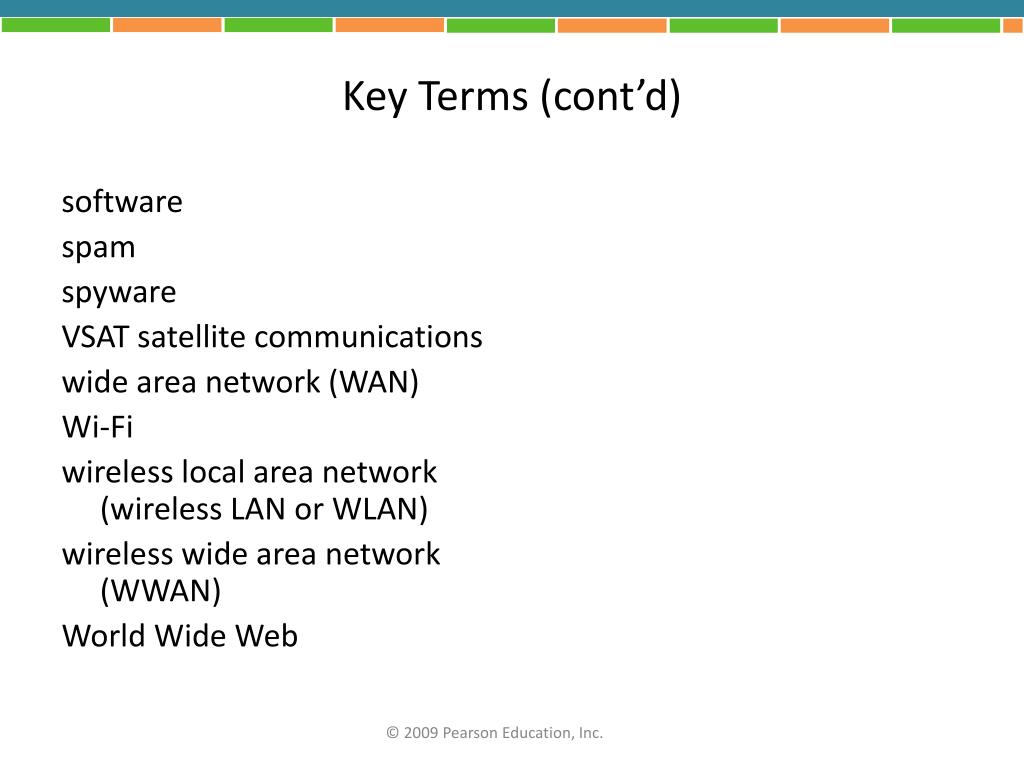 Key Terms (cont’d)

software
spam
spyware
VSAT satellite communications
wide area network (WAN)
Wi-Fi
wireless local area network (wireless LAN or WLAN)
wireless wide area network (WWAN)
World Wide Web

© 2009 Pearson Education, Inc.